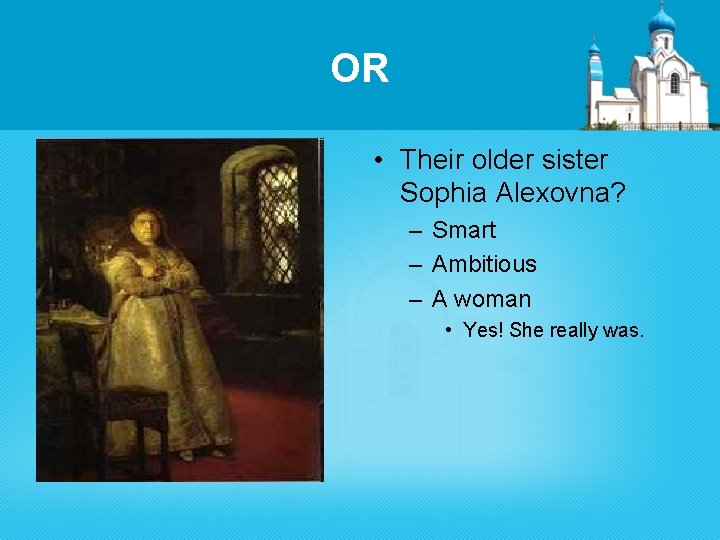 OR

• Their older sister Sophia Alexovna?
– Smart
– Ambitious
– A woman
• Yes! She really was.